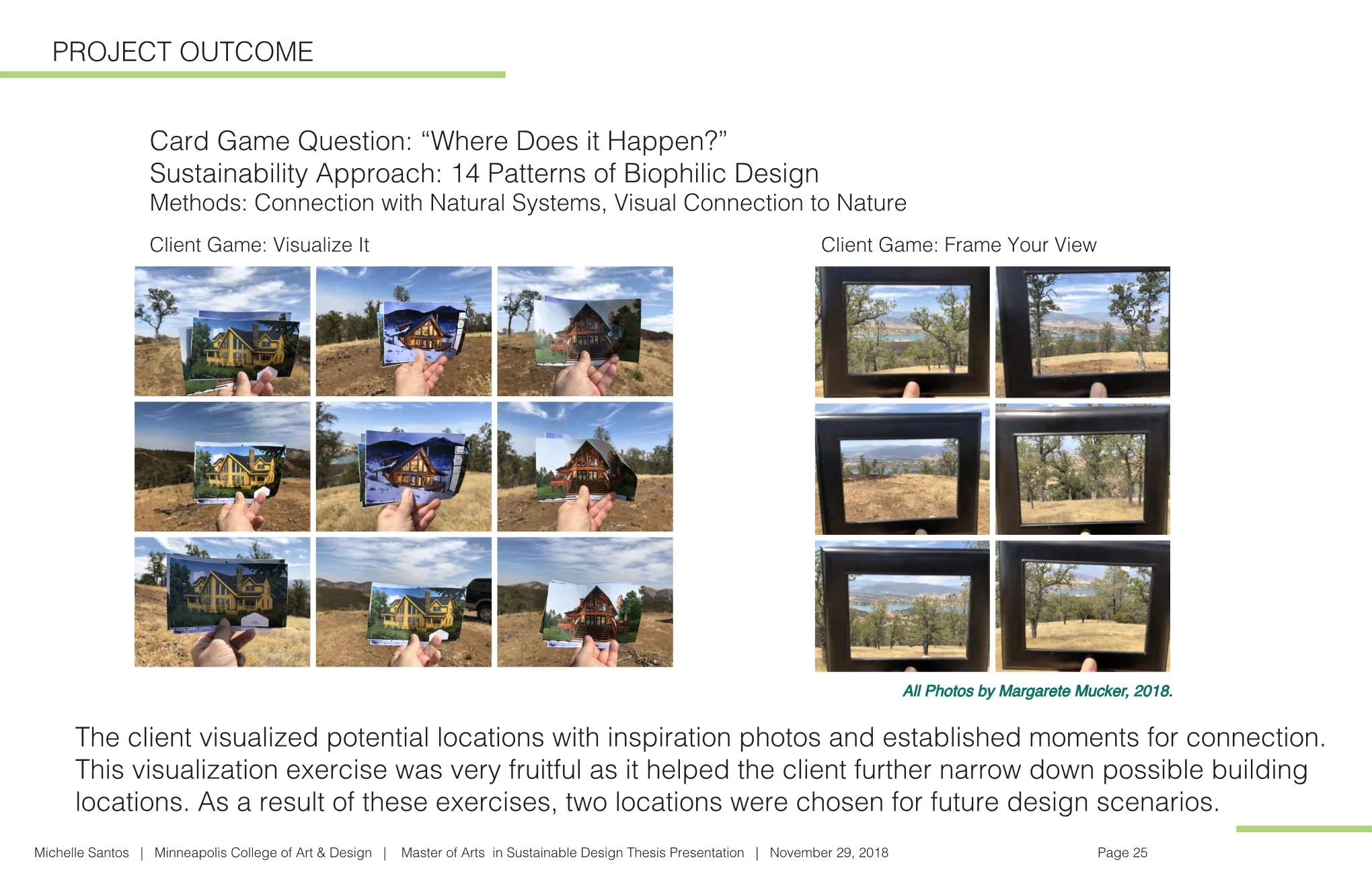 PROJECT OUTCOME

Card Game Question: “Where Does it Happen?”
Sustainability Approach: 14 Patterns of Biophilic Design
Methods: Connection with Natural Systems, Visual Connection to Nature

Client Game: Visualize It

Client Game: Frame Your View

All Photos by Margarete Mucker, 2018.

The client visualized potential locations with inspiration photos and established moments for connection. This visualization exercise was very fruitful as it helped the client further narrow down possible building locations. As a result of these exercises, two locations were chosen for future design scenarios.

Michelle Santos | Minneapolis College of Art & Design | Master of Arts in Sustainable Design Thesis Presentation | November 29, 2018

Page 25